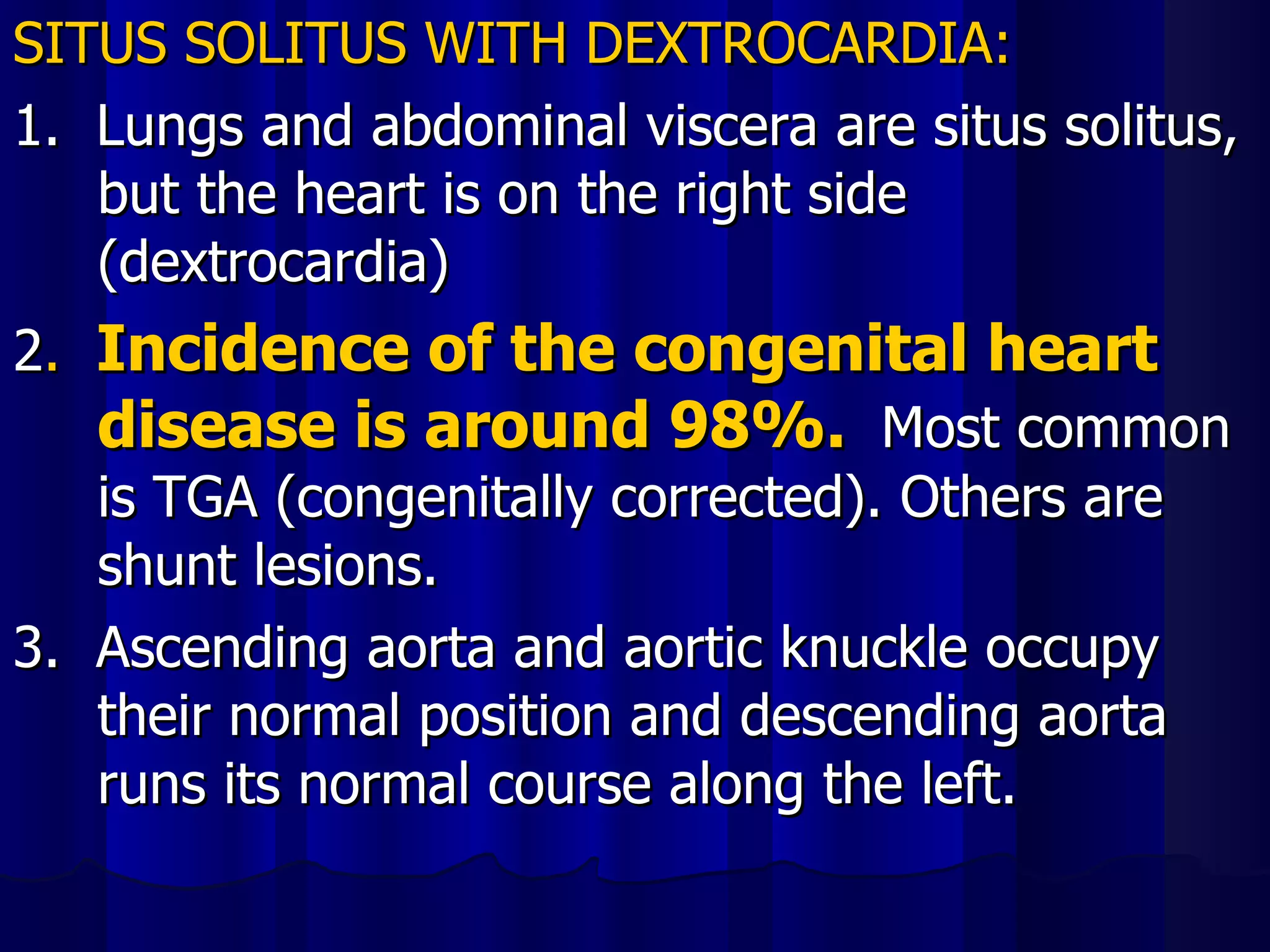 SITUS SOLITUS WITH DEXTROCARDIA:

1. Lungs and abdominal viscera are situs solitus, but the heart is on the right side (dextrocardia)

2. Incidence of the congenital heart disease is around 98%. Most common is TGA (congenitally corrected). Others are shunt lesions.

3. Ascending aorta and aortic knuckle occupy their normal position and descending aorta runs its normal course along the left.